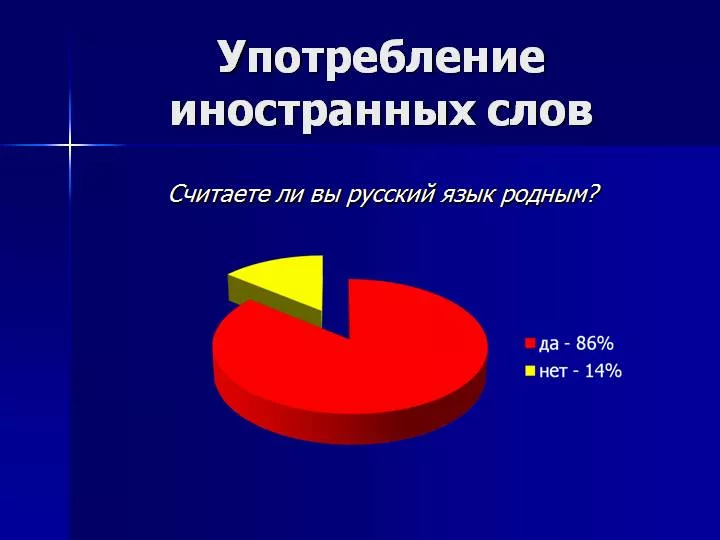 Употребление иностранных слов

Считаете ли вы русский язык родным?

да - 86%
нет - 14%